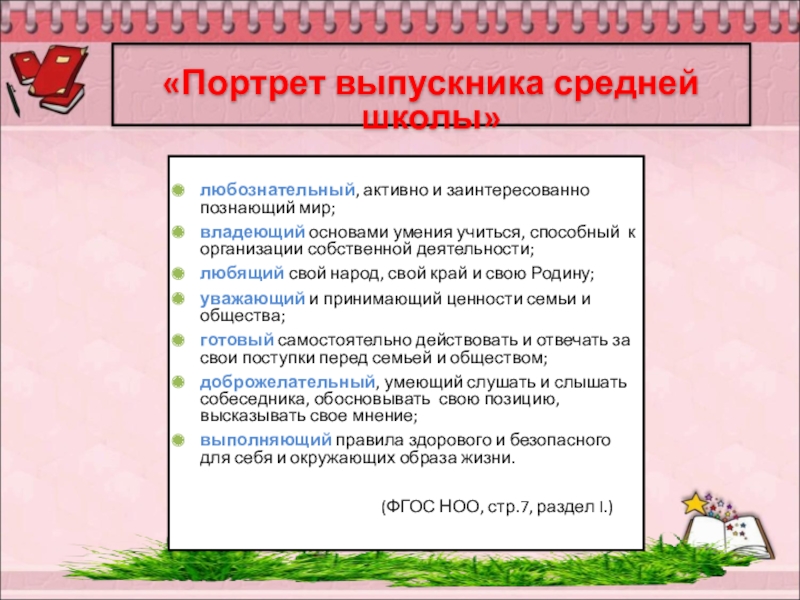 «Портрет выпускника средней школы»

любознательный, активно и заинтересованно познающий мир;

владеющий основами умения учиться, способный к организации собственной деятельности;

любящий свой народ, свой край и свою Родину;

уважающий и принимающий ценности семьи и общества;

готовый самостоятельно действовать и отвечать за свои поступки перед семьей и обществом;

доброжелательный, умеющий слушать и слышать собеседника, обосновывать свою позицию, высказывать свое мнение;

выполняющий правила здорового и безопасного для себя и окружающих образа жизни.

(ФГОС НОО, стр.7, раздел I.)